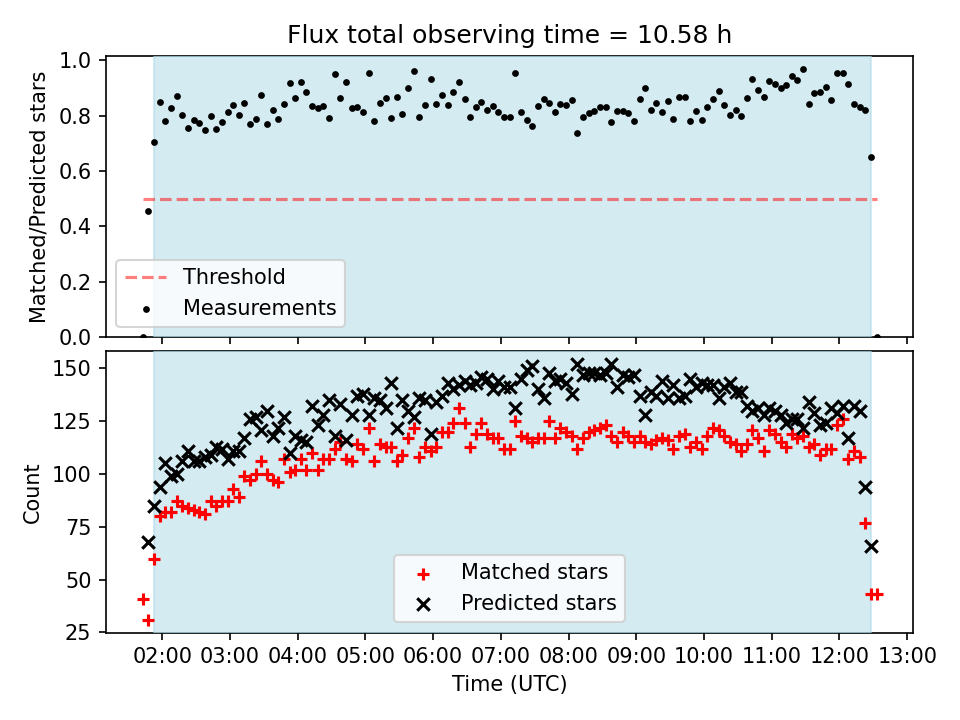 Flux total observing time = 10.58 h

Matched/Predicted stars

1.0
0.8
0.6
0.4
0.2
0.0

Threshold
Measurements

Count

150
125
100
75
50
25

Matched stars
Predicted stars

02:00 03:00 04:00 05:00 06:00 07:00 08:00 09:00 10:00 11:00 12:00 13:00

Time (UTC)